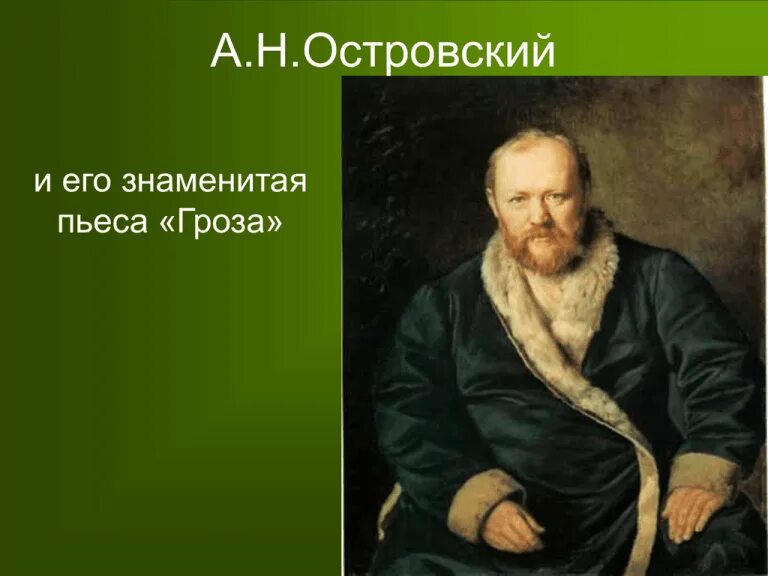 А.Н.Островский

и его знаменитая пьеса «Гроза»